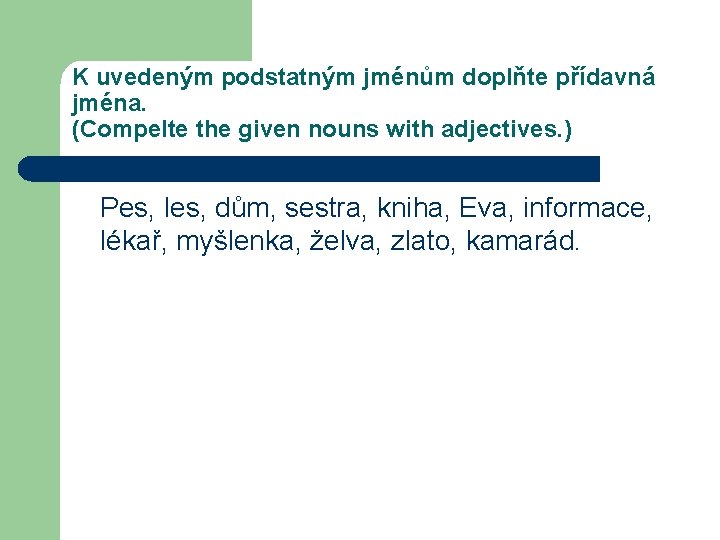 K uvedeným podstatným jménům doplňte přídavná jména.
(Compelte the given nouns with adjectives.)

Pes, les, dům, sestra, kniha, Eva, informace, lékař, myšlenka, želva, zlato, kamarád.